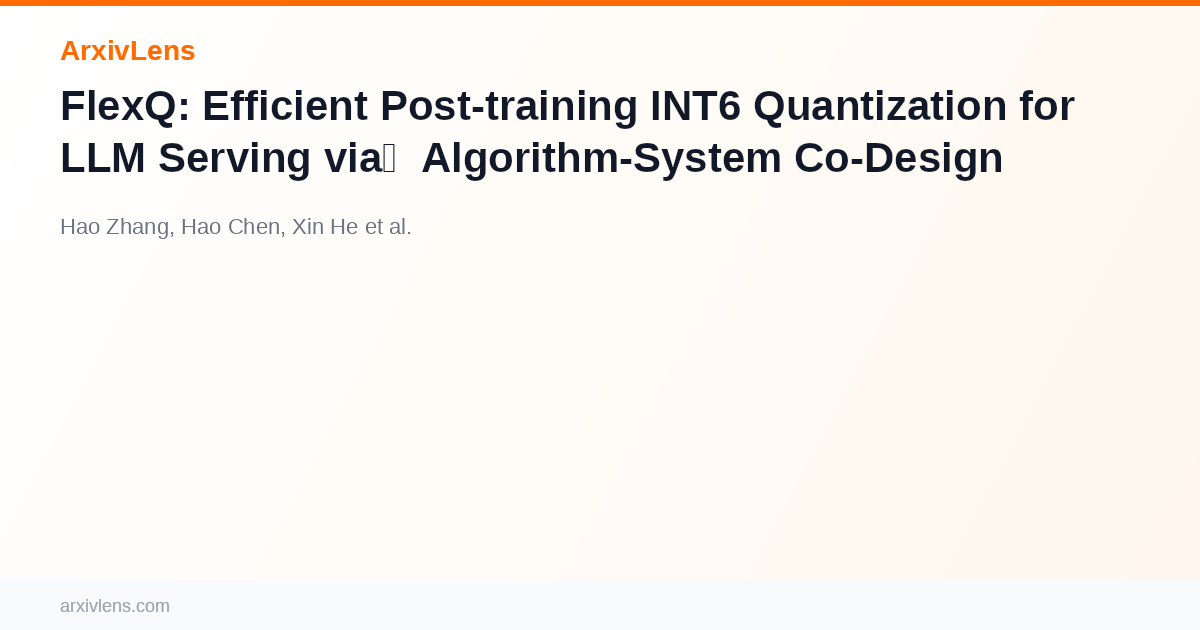 ArxivLens

FlexQ: Efficient Post-training INT6 Quantization for LLM Serving via Algorithm-System Co-Design

Hao Zhang, Hao Chen, Xin He et al.

arxivlens.com